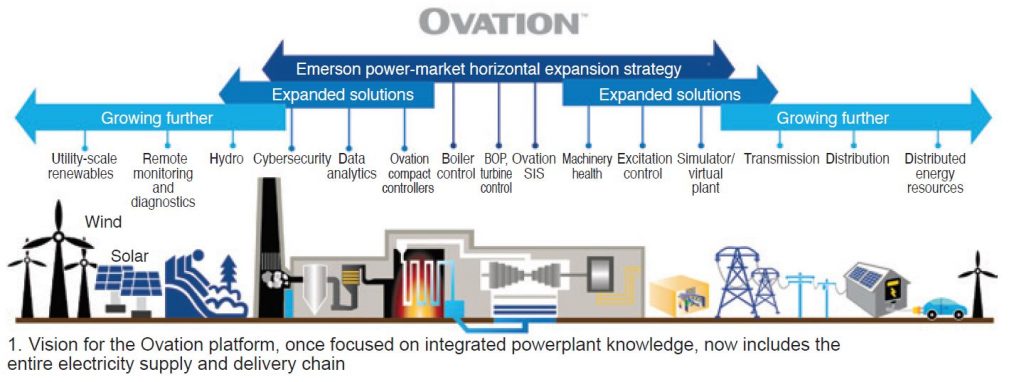 OVATION™

Emerson power-market horizontal expansion strategy

Expanded solutions

Expanded solutions

Growing further

Growing further

Utility-scale renewables

Remote monitoring and diagnostics

Hydro

Cybersecurity

Data analytics

Ovation compact controllers

Boiler control

BOP, turbine control

Ovation SIS

Machinery health

Excitation control

Simulator/ virtual plant

Transmission

Distribution

Distributed energy resources

Wind

Solar

1. Vision for the Ovation platform, once focused on integrated powerplant knowledge, now includes the entire electricity supply and delivery chain